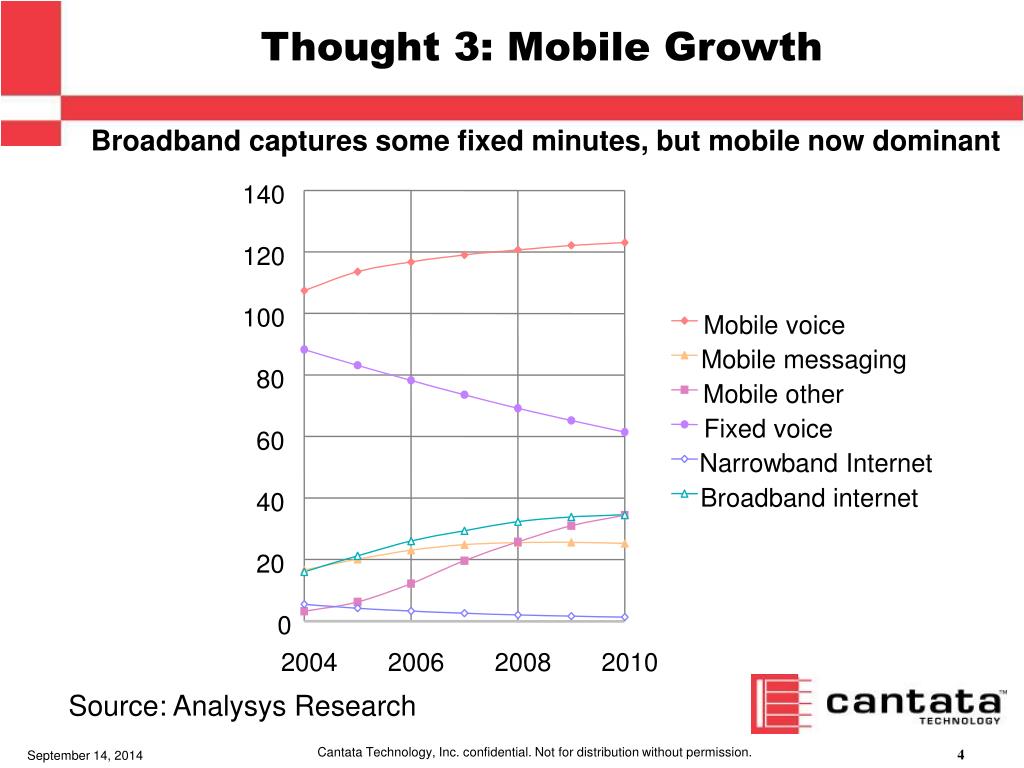 Thought 3: Mobile Growth

Broadband captures some fixed minutes, but mobile now dominant

140
120
100
80
60
40
20
0

2004 2006 2008 2010

Mobile voice
Mobile messaging
Mobile other
Fixed voice
Narrowband Internet
Broadband internet

Source: Analysys Research

cantata™ TECHNOLOGY

September 14, 2014

Cantata Technology, Inc. confidential. Not for distribution without permission.

4